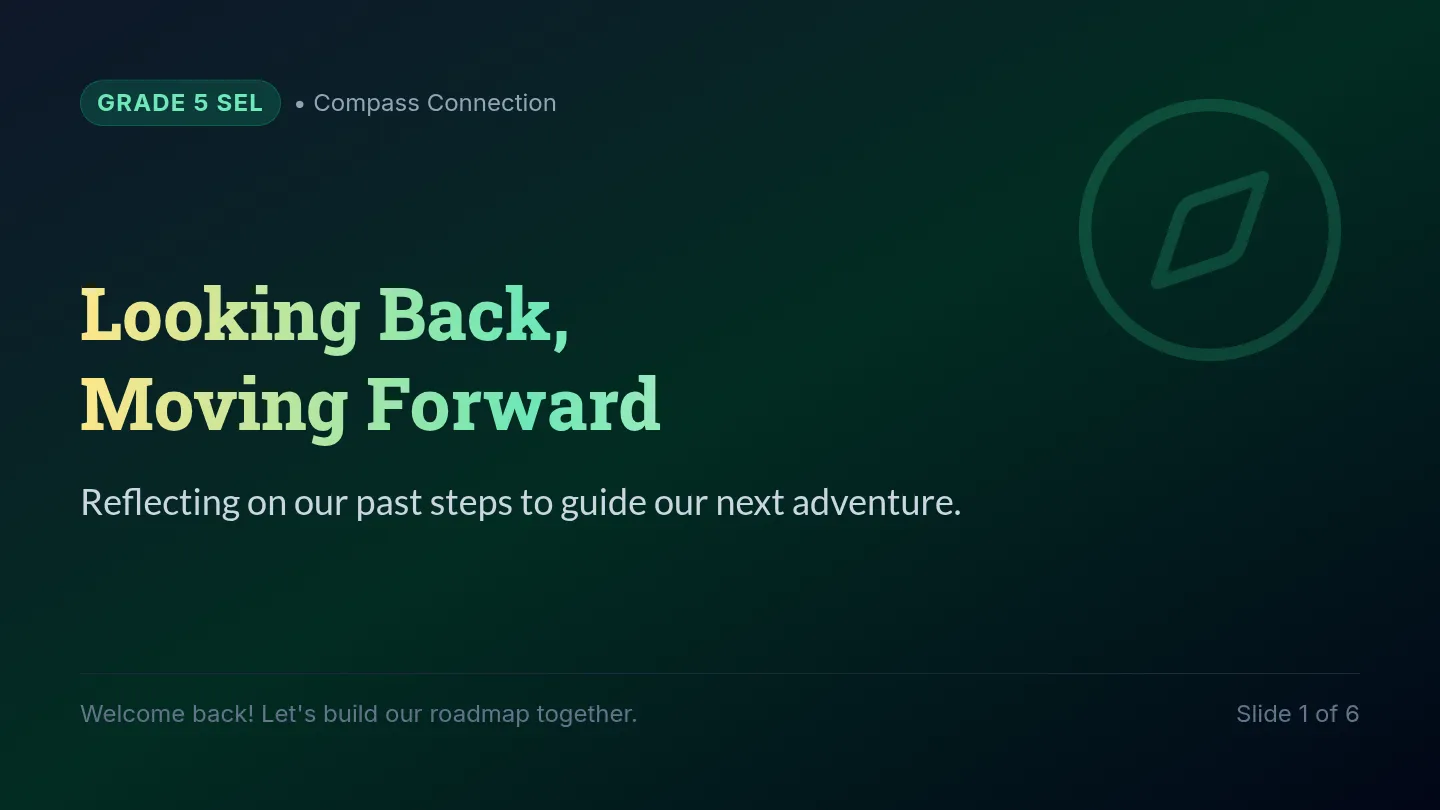 GRADE 5 SEL • Compass Connection

Looking Back,
Moving Forward

Reflecting on our past steps to guide our next adventure.

Welcome back! Let's build our roadmap together.

Slide 1 of 6